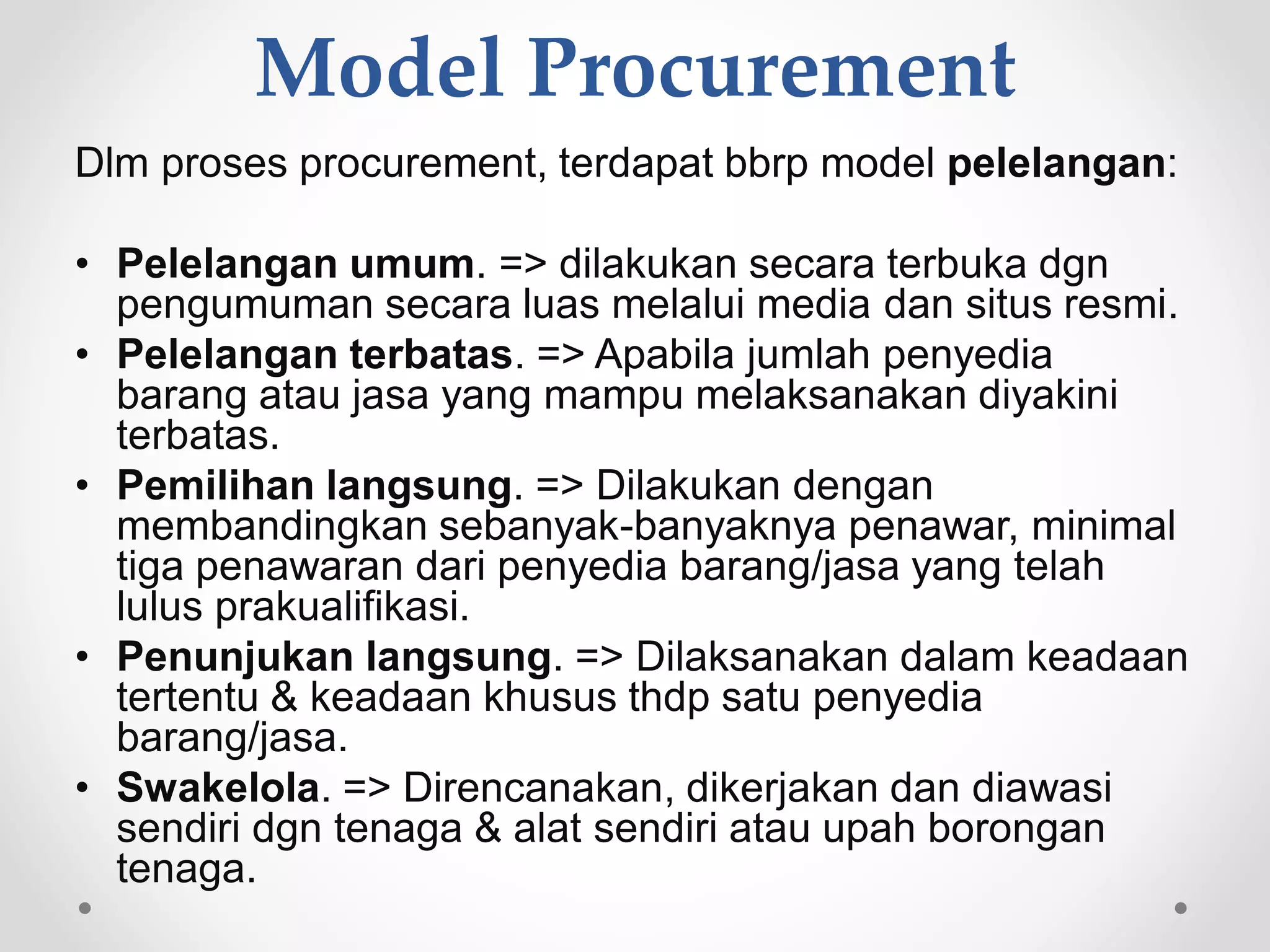 Model Procurement

Dlm proses procurement, terdapat bbrp model pelelangan:

• Pelelangan umum. => dilakukan secara terbuka dgn pengumuman secara luas melalui media dan situs resmi.
• Pelelangan terbatas. => Apabila jumlah penyedia barang atau jasa yang mampu melaksanakan diyakini terbatas.
• Pemilihan langsung. => Dilakukan dengan membandingkan sebanyak-banyaknya penawar, minimal tiga penawaran dari penyedia barang/jasa yang telah lulus prakualifikasi.
• Penunjukan langsung. => Dilaksanakan dalam keadaan tertentu & keadaan khusus thdp satu penyedia barang/jasa.
• Swakelola. => Direncanakan, dikerjakan dan diawasi sendiri dgn tenaga & alat sendiri atau upah borongan tenaga.